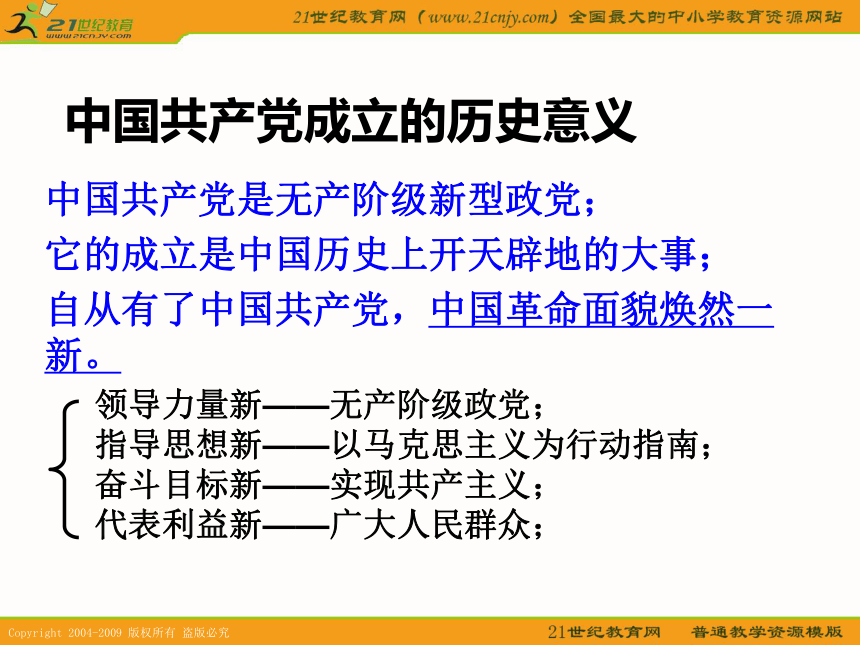 21世纪教育
www.21cnjy.com

21世纪教育网（www.21cnjy.com）全国最大的中小学教育资源网站

中国共产党成立的历史意义

中国共产党是无产阶级新型政党；

它的成立是中国历史上开天辟地的大事；

自从有了中国共产党，中国革命面貌焕然一新。

领导力量新——无产阶级政党；
指导思想新——以马克思主义为行动指南；
奋斗目标新——实现共产主义；
代表利益新——广大人民群众；

Copyright 2004-2009 版权所有 盗版必究

21世纪教育网 普通教学资源模版